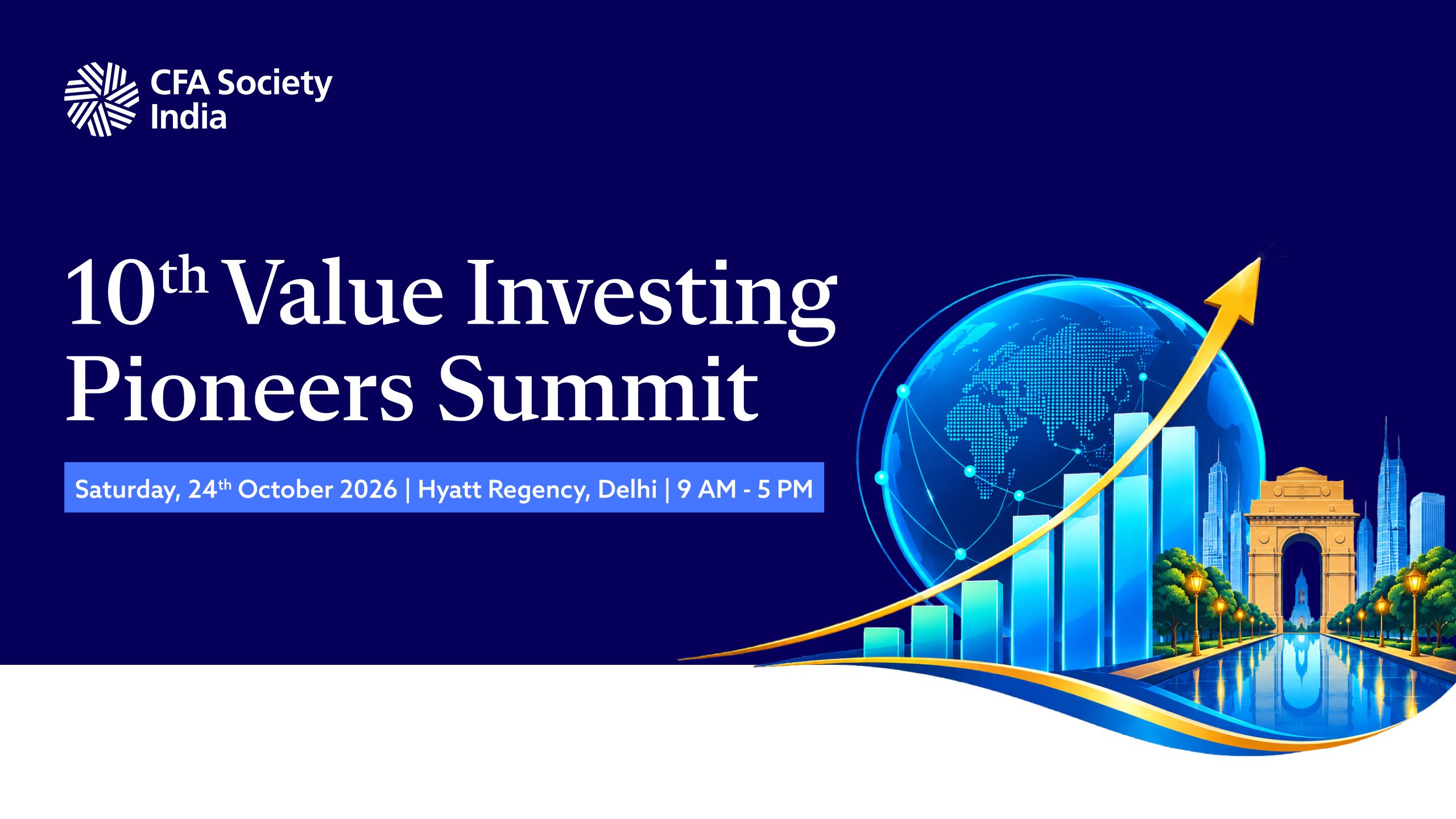 CFA Society
India

10th Value Investing Pioneers Summit

Saturday, 24th October 2026 | Hyatt Regency, Delhi | 9 AM - 5 PM